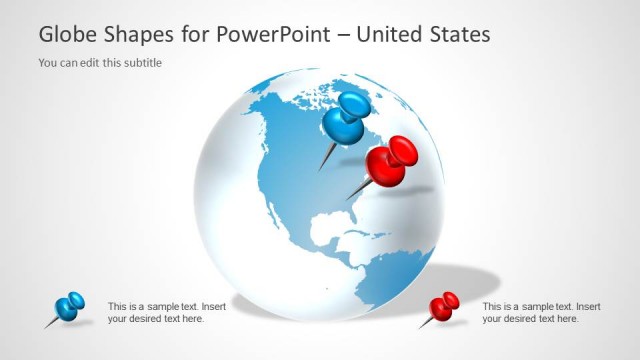 Globe Shapes for PowerPoint – United States

You can edit this subtitle

This is a sample text. Insert your desired text here.

This is a sample text. Insert your desired text here.